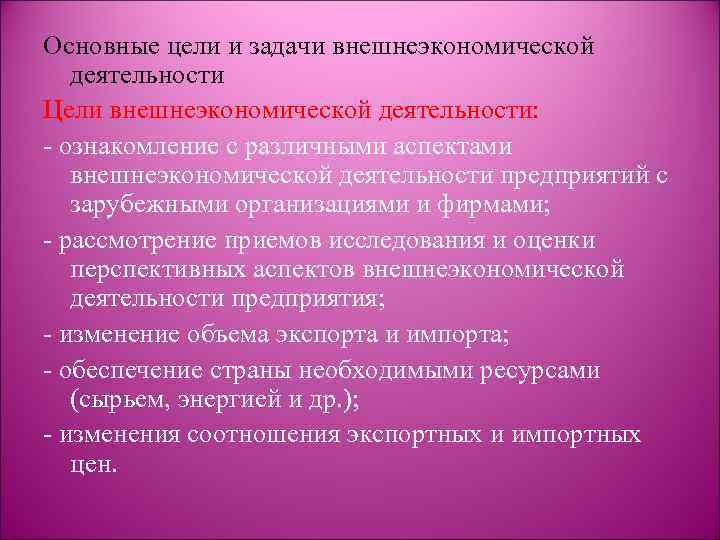 Основные цели и задачи внешнеэкономической деятельности

Цели внешнеэкономической деятельности:

- ознакомление с различными аспектами внешнеэкономической деятельности предприятий с зарубежными организациями и фирмами;

- рассмотрение приемов исследования и оценки перспективных аспектов внешнеэкономической деятельности предприятия;

- изменение объема экспорта и импорта;

- обеспечение страны необходимыми ресурсами (сырьем, энергией и др.);

- изменения соотношения экспортных и импортных цен.